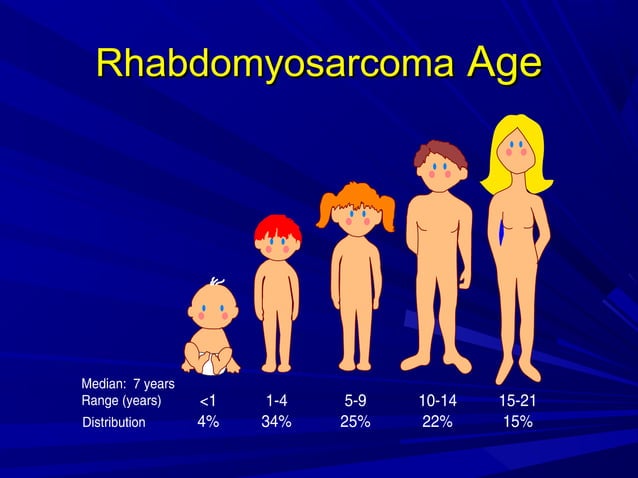 Rhabdomyosarcoma Age

Median: 7 years

| Range (years) | <1 | 1-4 | 5-9 | 10-14 | 15-21 |
|---|---|---|---|---|---|
| Distribution | 4% | 34% | 25% | 22% | 15% |